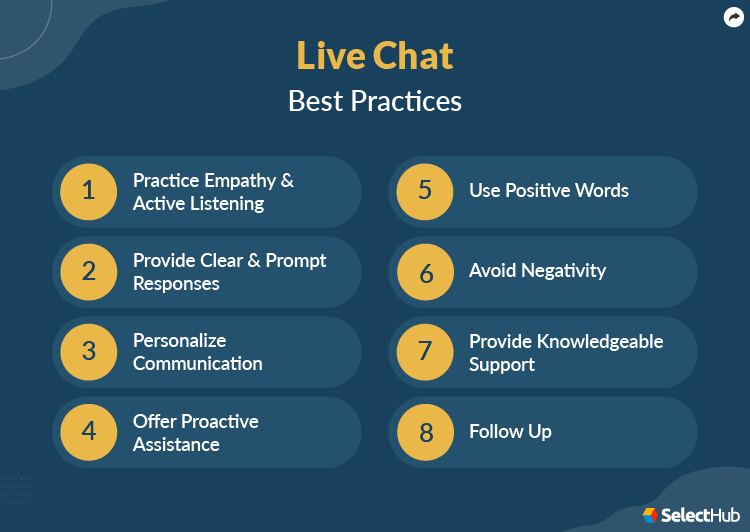 Live Chat
Best Practices

1 Practice Empathy & Active Listening

2 Provide Clear & Prompt Responses

3 Personalize Communication

4 Offer Proactive Assistance

5 Use Positive Words

6 Avoid Negativity

7 Provide Knowledgeable Support

8 Follow Up

SelectHub